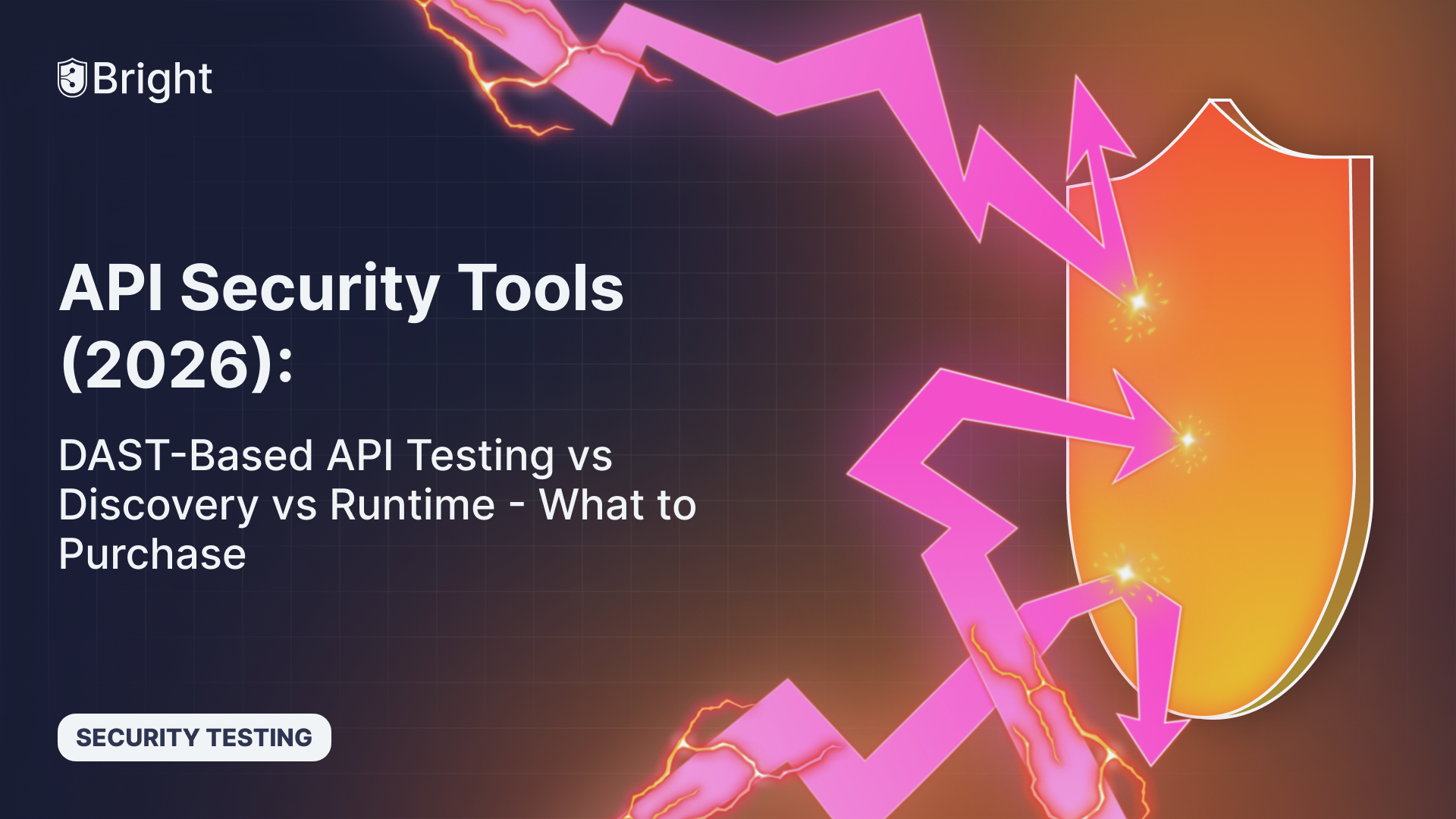 Bright

API Security Tools (2026):

DAST-Based API Testing vs Discovery vs Runtime - What to Purchase

SECURITY TESTING